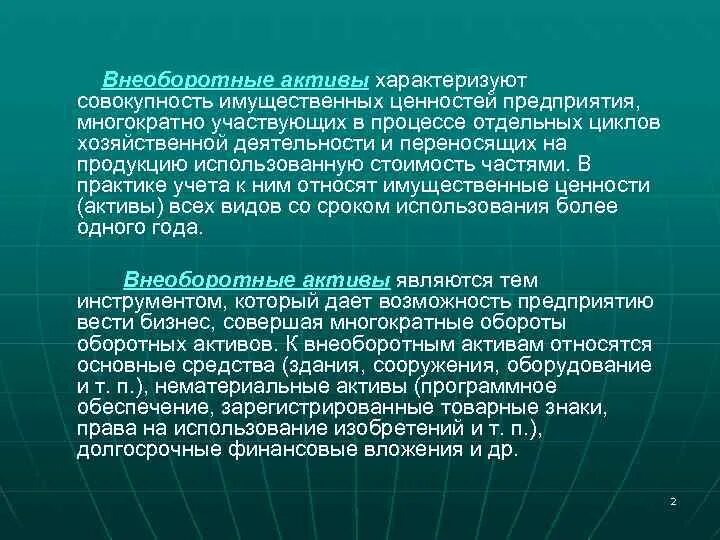 Внеоборотные активы характеризуют совокупность имущественных ценностей предприятия, многократно участвующих в процессе отдельных циклов хозяйственной деятельности и переносящих на продукцию использованную стоимость частями. В практике учета к ним относят имущественные ценности (активы) всех видов со сроком использования более одного года.

Внеоборотные активы являются тем инструментом, который дает возможность предприятию вести бизнес, совершая многократные обороты оборотных активов. К внеоборотным активам относятся основные средства (здания, сооружения, оборудование и т. п.), нематериальные активы (программное обеспечение, зарегистрированные товарные знаки, права на использование изобретений и т. п.), долгосрочные финансовые вложения и др.

2